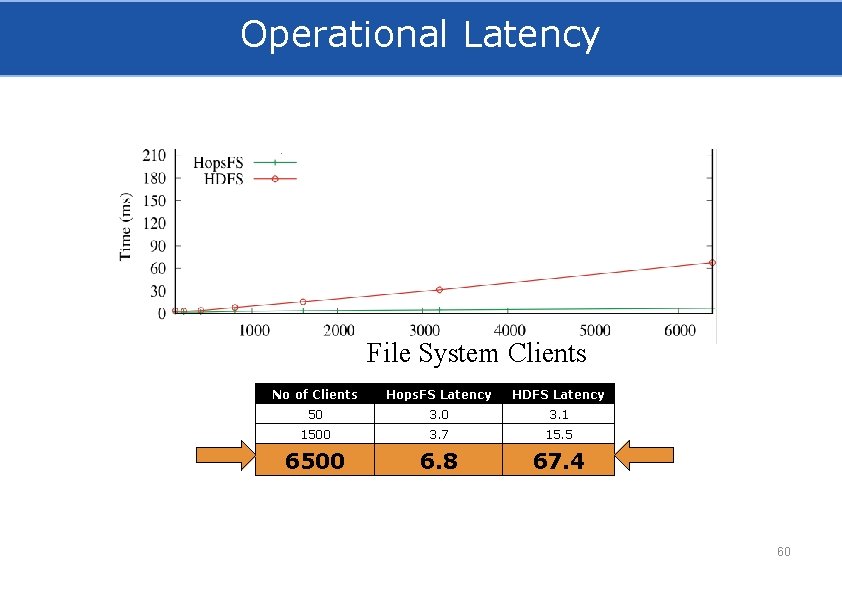 Operational Latency

210
180
150
120
90
60
30
0
Time (ms)
HopsFS
HDFS
1000 2000 3000 4000 5000 6000
File System Clients

| No of Clients | HopsFS Latency | HDFS Latency |
|---|---|---|
| 50 | 3.0 | 3.1 |
| 1500 | 3.7 | 15.5 |
| 6500 | 6.8 | 67.4 |

60